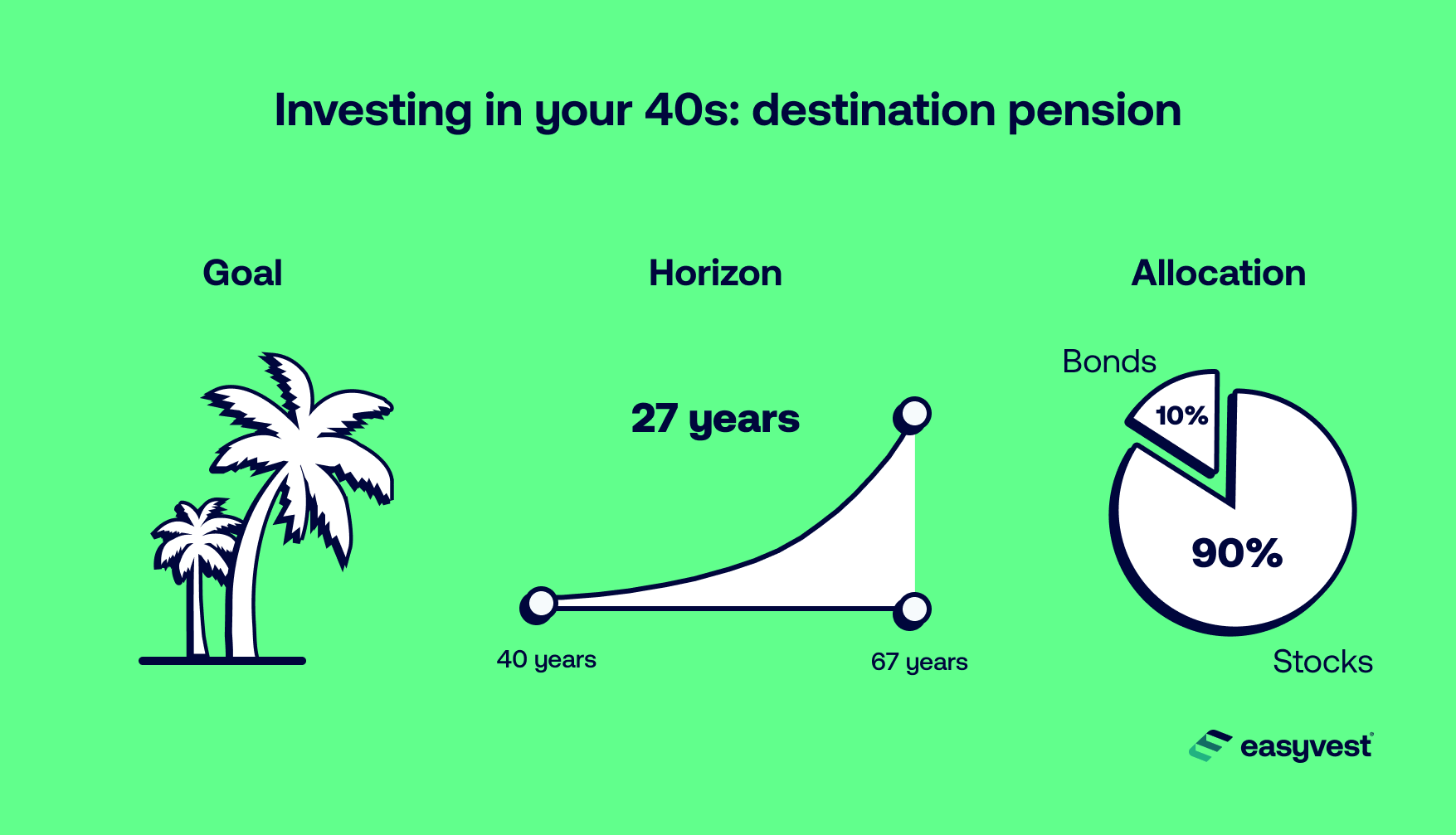 Investing in your 40s: destination pension

Goal

Horizon

27 years

40 years

67 years

Allocation

Bonds

10%

90%

Stocks

easyvest